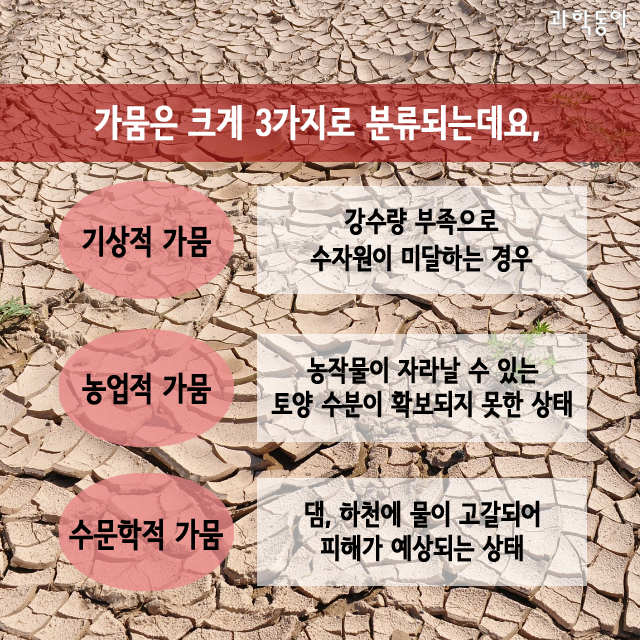 과학동아

가뭄은 크게 3가지로 분류되는데요,

기상적 가뭄

강수량 부족으로 수자원이 미달하는 경우

농업적 가뭄

농작물이 자라날 수 있는 토양 수분이 확보되지 못한 상태

수문학적 가뭄

댐, 하천에 물이 고갈되어 피해가 예상되는 상태